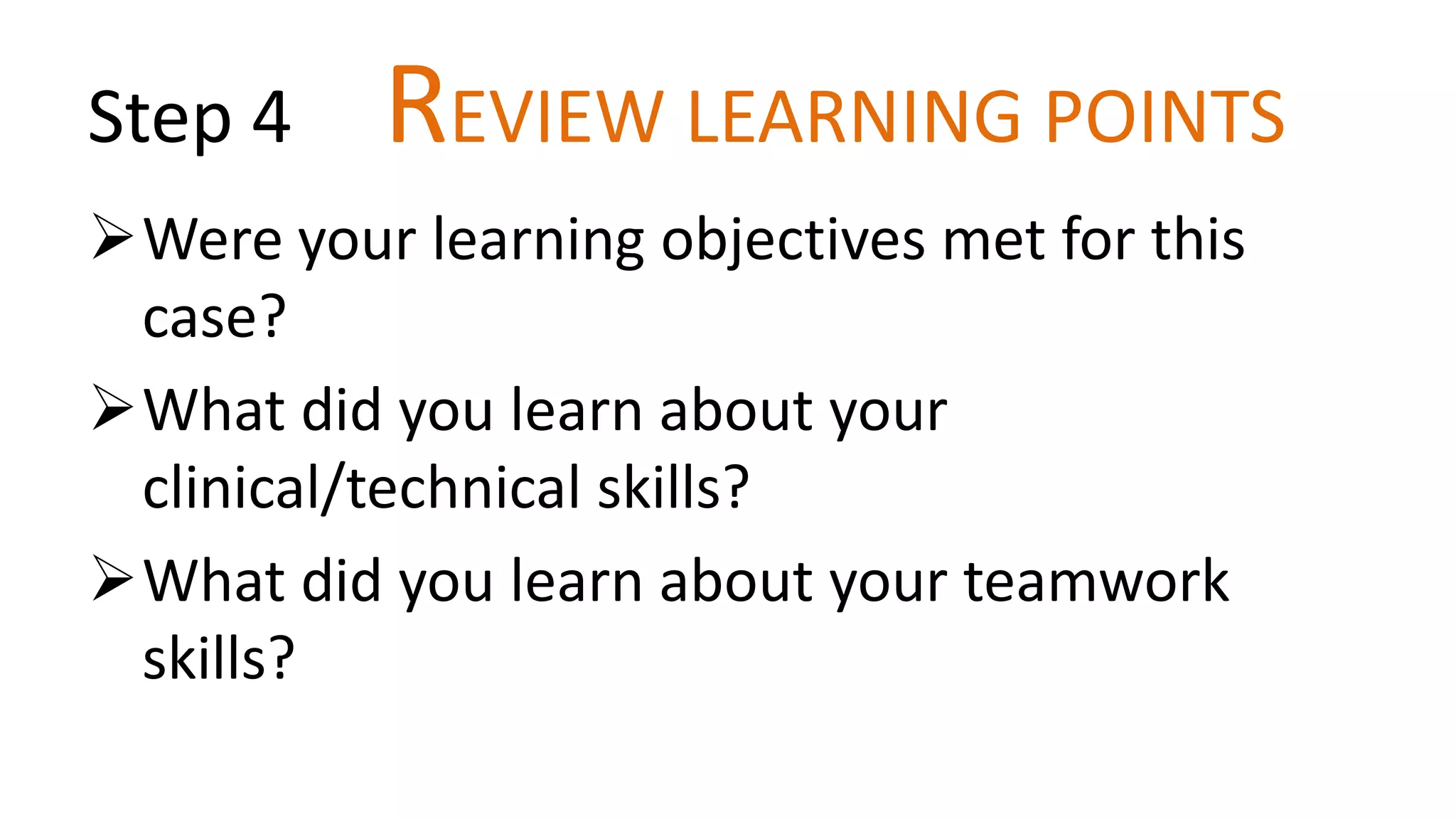 Step 4 REVIEW LEARNING POINTS

➢ Were your learning objectives met for this case?

➢ What did you learn about your clinical/technical skills?

➢ What did you learn about your teamwork skills?